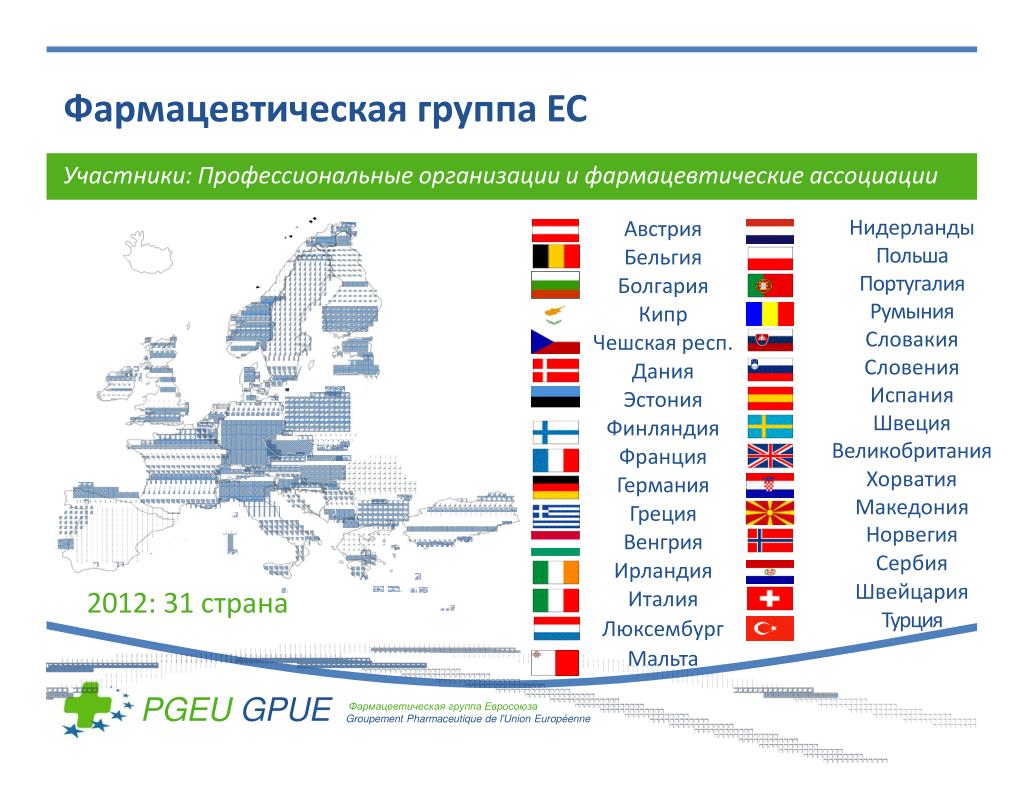 Фармацевтическая группа ЕС

Участники: Профессиональные организации и фармацевтические ассоциации

Австрия
Бельгия
Болгария
Кипр
Чешская респ.
Дания
Эстония
Финляндия
Франция
Германия
Греция
Венгрия
Ирландия
Италия
Люксембург
Мальта

Нидерланды
Польша
Португалия
Румыния
Словакия
Словения
Испания
Швеция
Великобритания
Хорватия
Македония
Норвегия
Сербия
Швейцария
Турция

2012: 31 страна

PGEU GPUE
Фармацевтическая группа Евросоюза
Groupement Pharmaceutique de l'Union Européenne